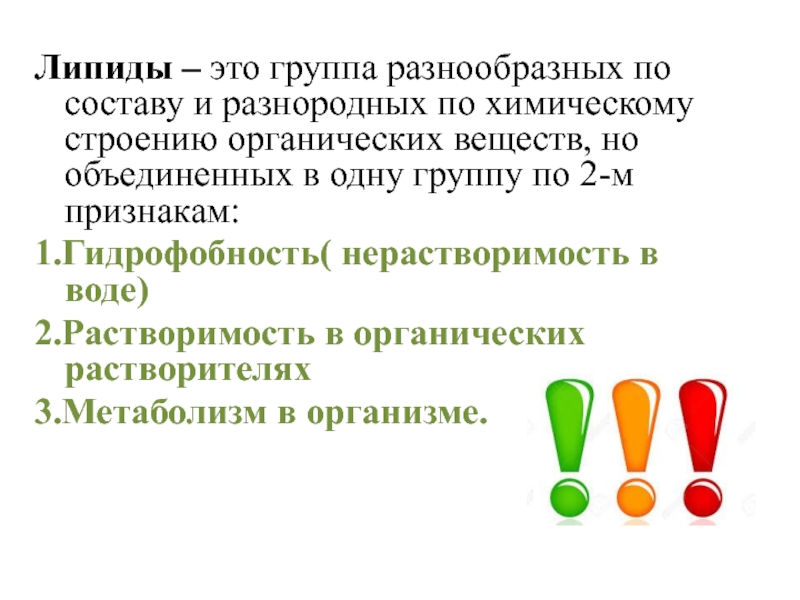 Липиды – это группа разнообразных по составу и разнородных по химическому строению органических веществ, но объединенных в одну группу по 2-м признакам:

1.Гидрофобность( нерастворимость в воде)

2.Растворимость в органических растворителях

3.Метаболизм в организме.